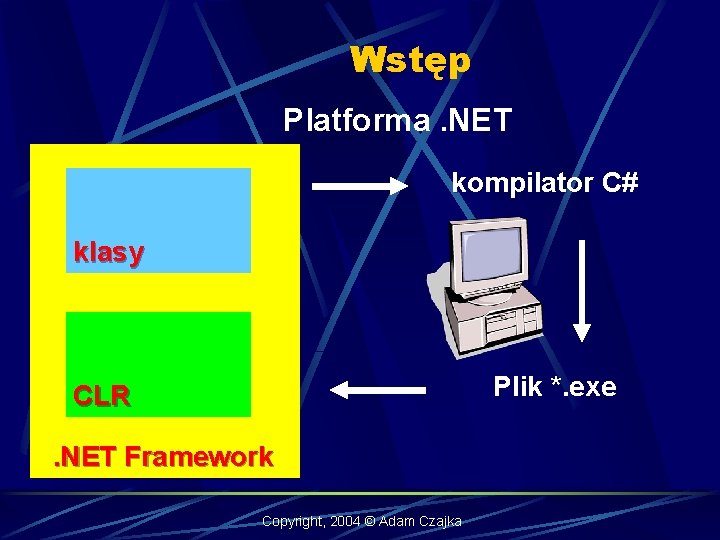 Wstęp

Platforma .NET

klasy

CLR

.NET Framework

kompilator C#

Plik *.exe

Copyright, 2004 © Adam Czajka